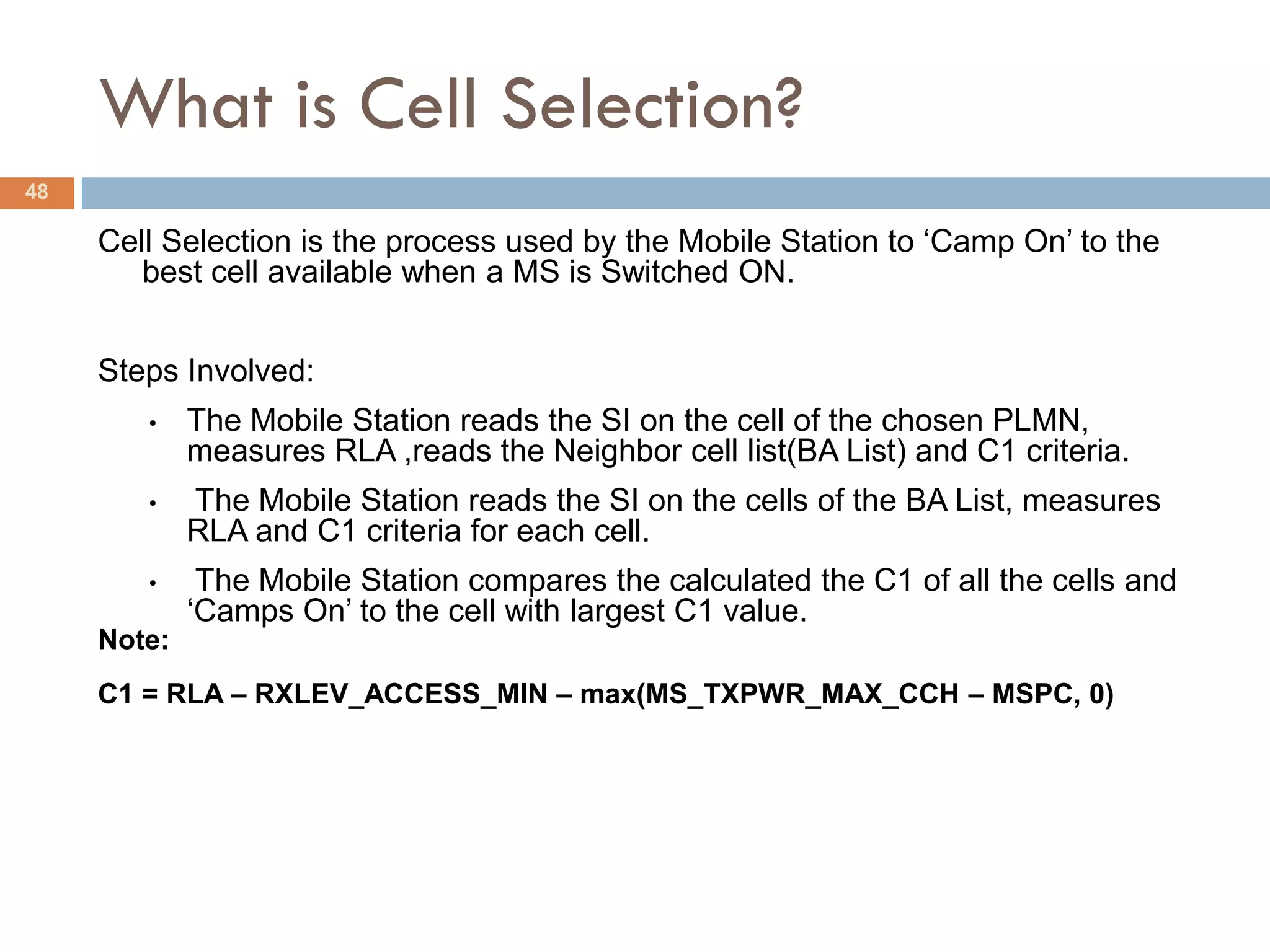 What is Cell Selection?

48

Cell Selection is the process used by the Mobile Station to ‘Camp On’ to the best cell available when a MS is Switched ON.

Steps Involved:

• The Mobile Station reads the SI on the cell of the chosen PLMN, measures RLA ,reads the Neighbor cell list(BA List) and C1 criteria.

• The Mobile Station reads the SI on the cells of the BA List, measures RLA and C1 criteria for each cell.

• The Mobile Station compares the calculated the C1 of all the cells and ‘Camps On’ to the cell with largest C1 value.

Note:

C1 = RLA – RXLEV_ACCESS_MIN – max(MS_TXPWR_MAX_CCH – MSPC, 0)